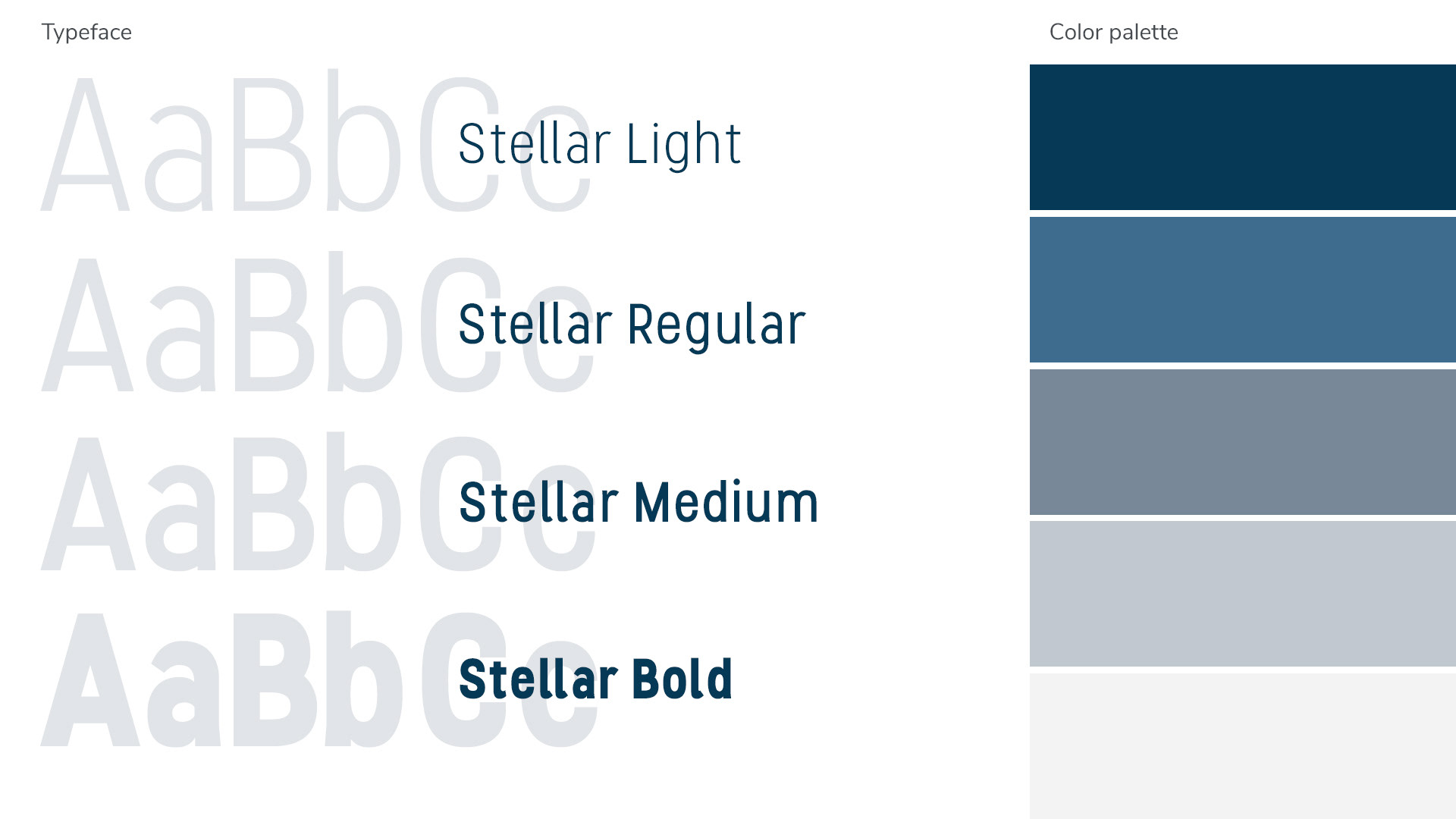 Typeface

AaBbCc
Stellar Light

AaBbCc
Stellar Regular

AaBbCc
Stellar Medium

AaBbCc
Stellar Bold

Color palette